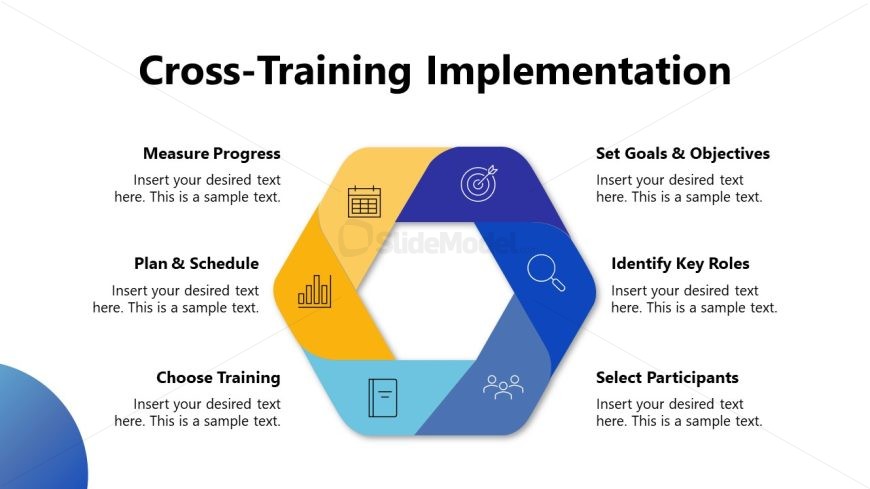 Cross-Training Implementation

Measure Progress
Insert your desired text here. This is a sample text.

Plan & Schedule
Insert your desired text here. This is a sample text.

Choose Training
Insert your desired text here. This is a sample text.

SlideModel

Set Goals & Objectives
Insert your desired text here. This is a sample text.

Identify Key Roles
Insert your desired text here. This is a sample text.

Select Participants
Insert your desired text here. This is a sample text.